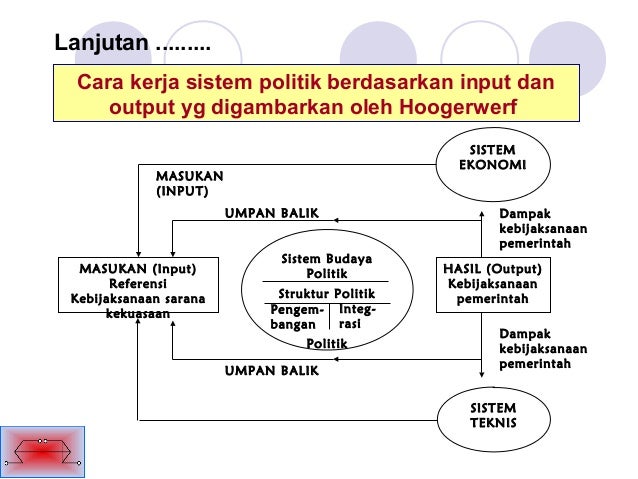 Lanjutan .........

Cara kerja sistem politik berdasarkan input dan output yg digambarkan oleh Hoogerwerf

SISTEM EKONOMI

MASUKAN (INPUT)

UMPAN BALIK

Dampak kebijaksanaan pemerintah

MASUKAN (Input) Referensi Kebijaksanaan sarana kekuasaan

Sistem Budaya Politik

Struktur Politik

Pengembangan

Integrasi

Politik

HASIL (Output) Kebijaksanaan pemerintah

Dampak kebijaksanaan pemerintah

UMPAN BALIK

SISTEM TEKNIS